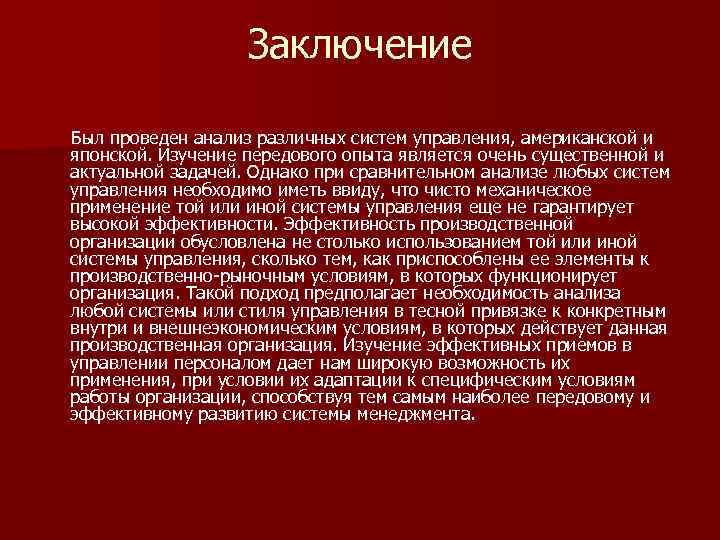 Заключение

Был проведен анализ различных систем управления, американской и японской. Изучение передового опыта является очень существенной и актуальной задачей. Однако при сравнительном анализе любых систем управления необходимо иметь ввиду, что чисто механическое применение той или иной системы управления еще не гарантирует высокой эффективности. Эффективность производственной организации обусловлена не столько использованием той или иной системы управления, сколько тем, как приспособлены ее элементы к производственно-рыночным условиям, в которых функционирует организация. Такой подход предполагает необходимость анализа любой системы или стиля управления в тесной привязке к конкретным внутри и внешнеэкономическим условиям, в которых действует данная производственная организация. Изучение эффективных приемов в управлении персоналом дает нам широкую возможность их применения, при условии их адаптации к специфическим условиям работы организации, способствуя тем самым наиболее передовому и эффективному развитию системы менеджмента.